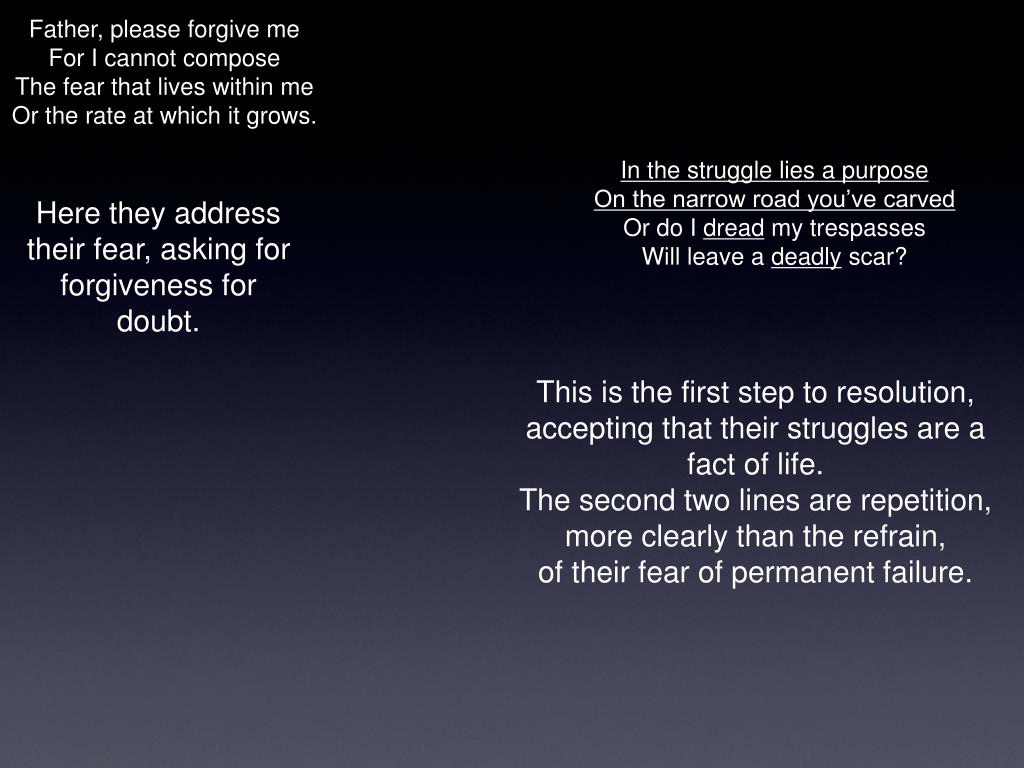 Father, please forgive me
For I cannot compose
The fear that lives within me
Or the rate at which it grows.

Here they address their fear, asking for forgiveness for doubt.

In the struggle lies a purpose
On the narrow road you've carved
Or do I dread my trespasses
Will leave a deadly scar?

This is the first step to resolution, accepting that their struggles are a fact of life.
The second two lines are repetition, more clearly than the refrain, of their fear of permanent failure.